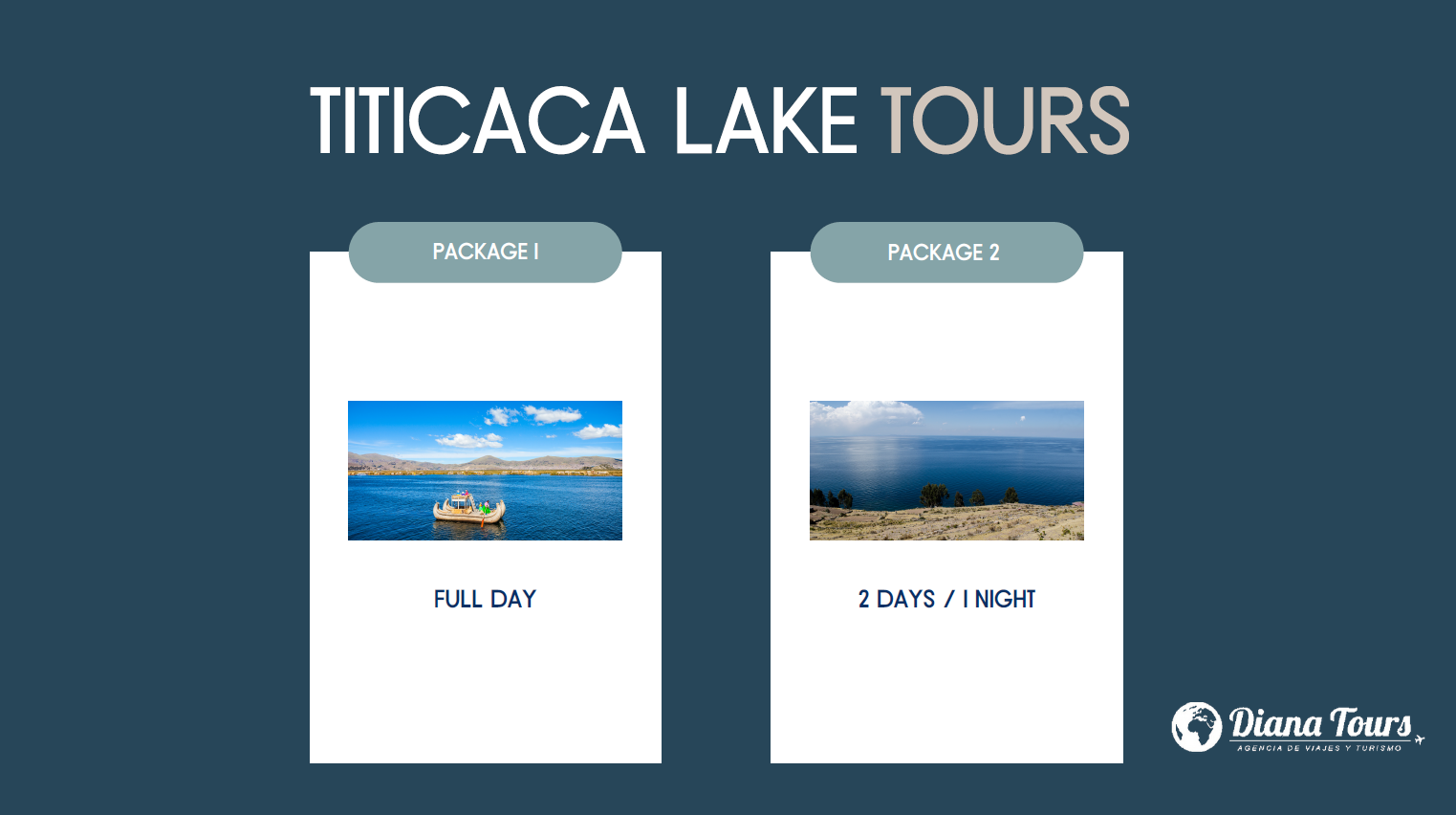 TITICACA LAKE TOURS

PACKAGE 1

FULL DAY

PACKAGE 2

2 DAYS / 1 NIGHT

Diana Tours
AGENCIA DE VIAJES Y TURISMO